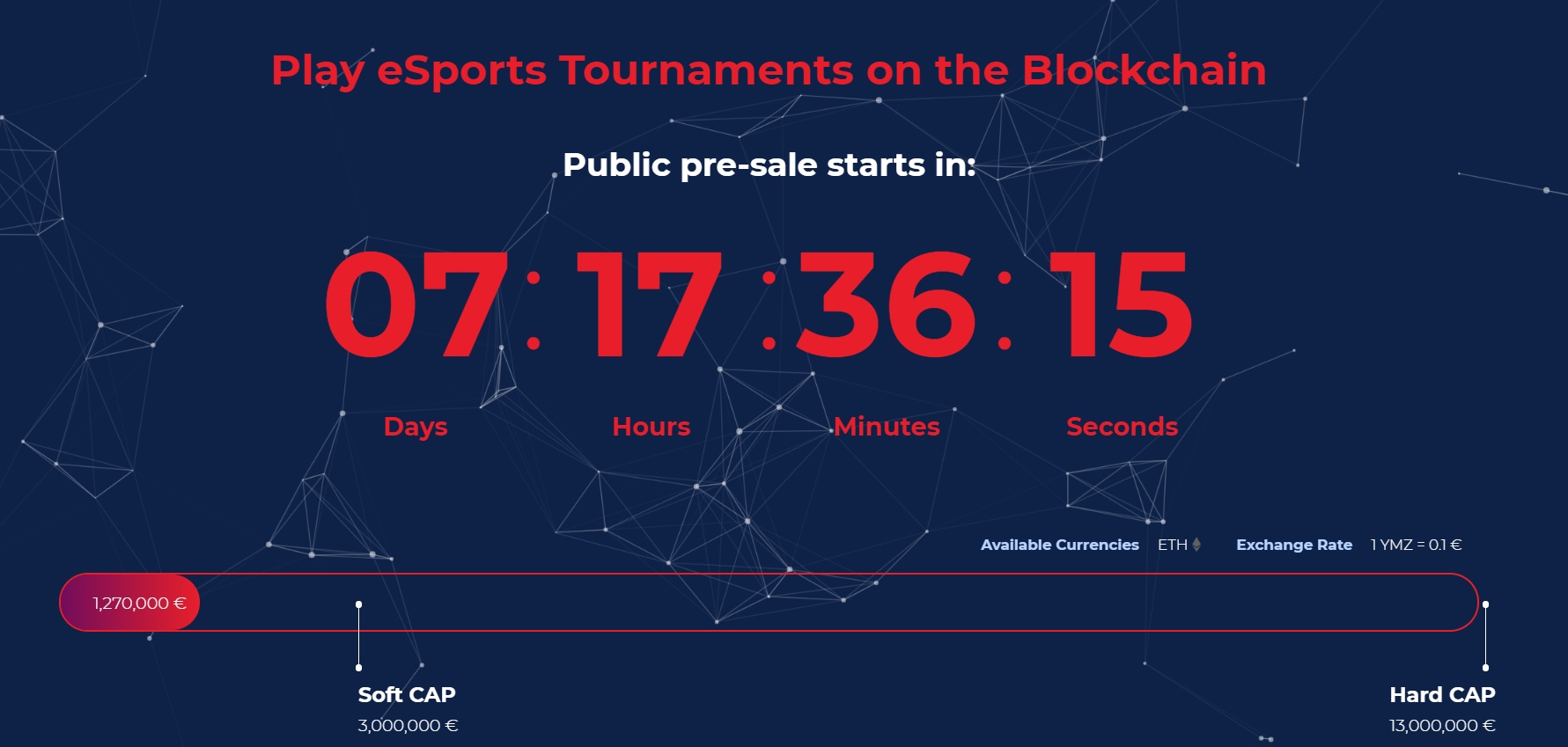 Play eSports Tournaments on the Blockchain

Public pre-sale starts in:

07 : 17 : 36 : 15

Days Hours Minutes Seconds

Available Currencies ETH Exchange Rate 1 YMZ = 0.1 €

1,270,000 €

Soft CAP
3,000,000 €

Hard CAP
13,000,000 €